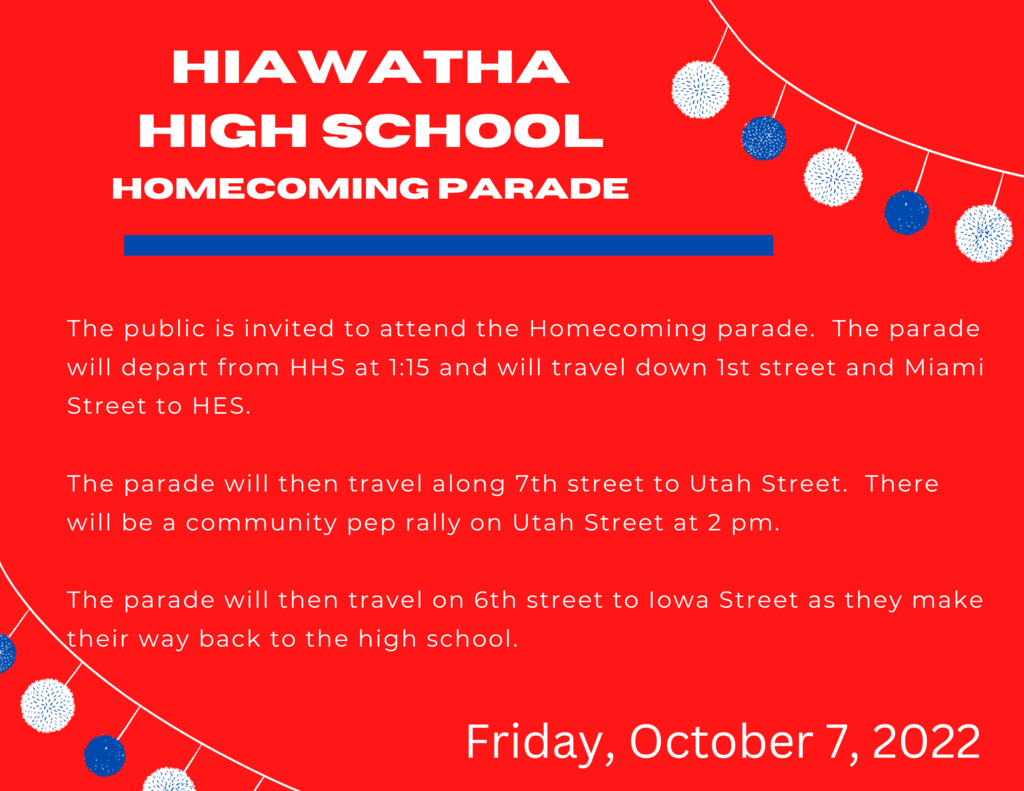 HIAWATHA HIGH SCHOOL
HOMECOMING PARADE

The public is invited to attend the Homecoming parade. The parade will depart from HHS at 1:15 and will travel down 1st street and Miami Street to HES.

The parade will then travel along 7th street to Utah Street. There will be a community pep rally on Utah Street at 2 pm.

The parade will then travel on 6th street to Iowa Street as they make their way back to the high school.

Friday, October 7, 2022